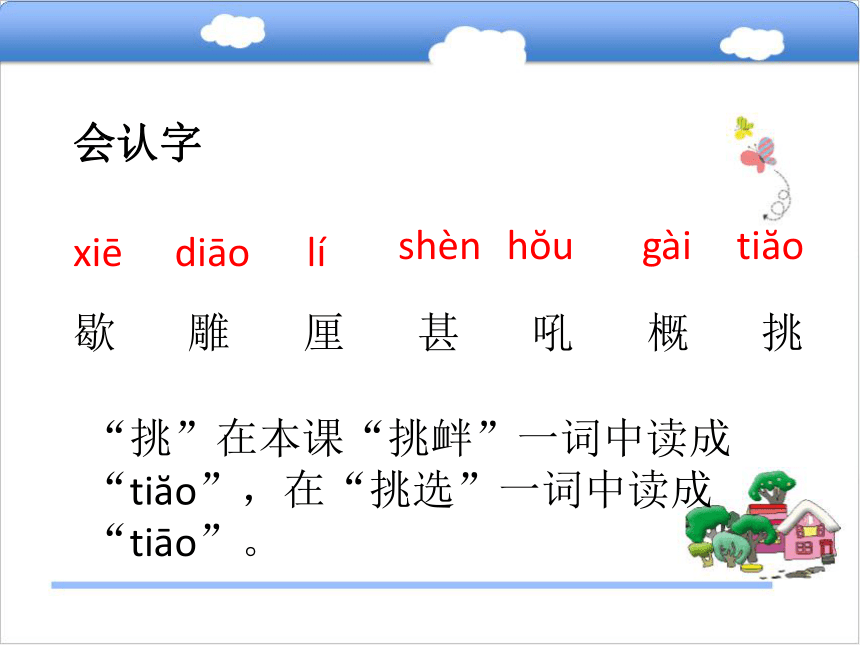 会认字

xiē　diāo　lí　shèn　hǒu　gài　tiǎo

歇　雕　厘　甚　吼　概　挑

“挑”在本课“挑衅”一词中读成“tiǎo”，在“挑选”一词中读成“tiāo”。